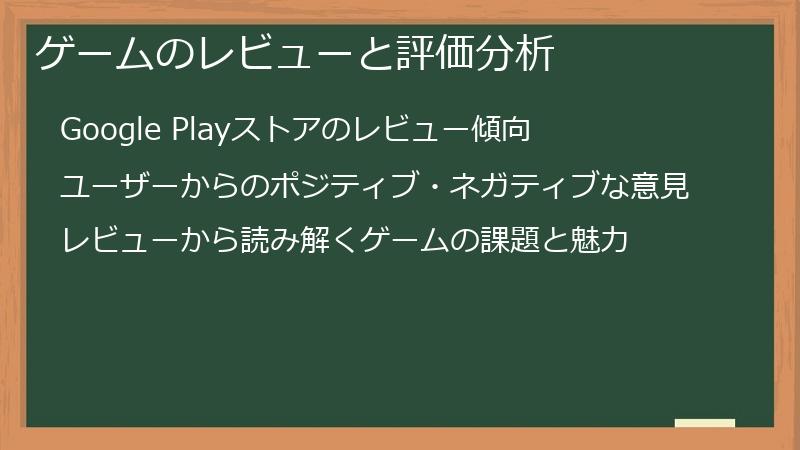 ゲームのレビューと評価分析

Google Playストアのレビュー傾向

ユーザーからのポジティブ・ネガティブな意見

レビューから読み解くゲームの課題と魅力